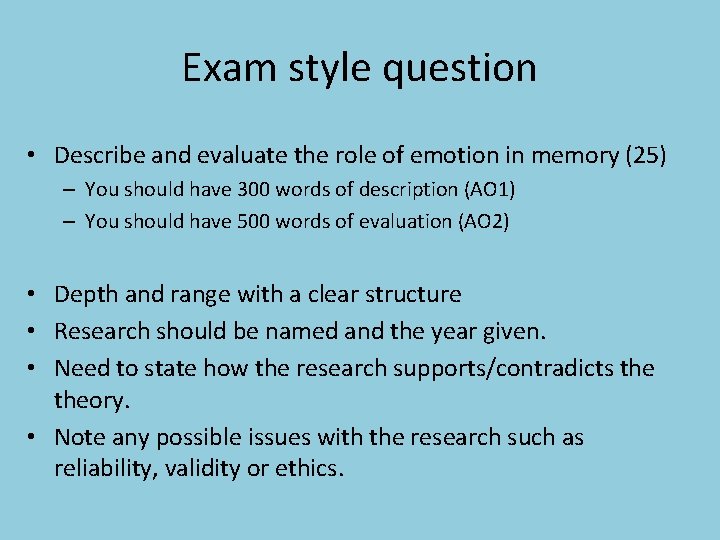 Exam style question

• Describe and evaluate the role of emotion in memory (25)
– You should have 300 words of description (AO1)
– You should have 500 words of evaluation (AO2)

• Depth and range with a clear structure
• Research should be named and the year given.
• Need to state how the research supports/contradicts the theory.
• Note any possible issues with the research such as reliability, validity or ethics.